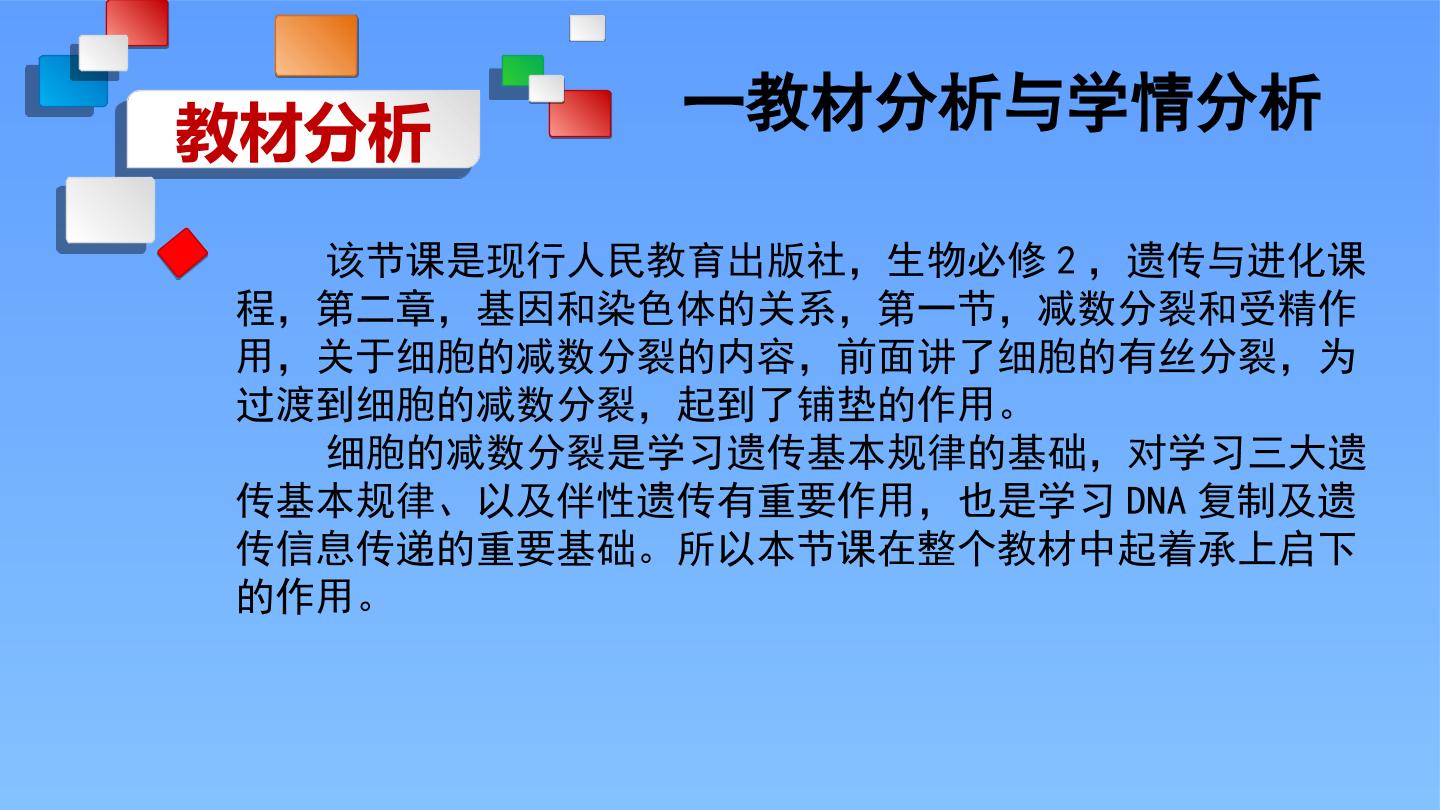 教材分析

一教材分析与学情分析

该节课是现行人民教育出版社，生物必修 2 ，遗传与进化课程，第二章，基因和染色体的关系，第一节，减数分裂和受精作用，关于细胞的减数分裂的内容，前面讲了细胞的有丝分裂，为过渡到细胞的减数分裂，起到了铺垫的作用。

细胞的减数分裂是学习遗传基本规律的基础，对学习三大遗传基本规律、以及伴性遗传有重要作用，也是学习 DNA 复制及遗传信息传递的重要基础。所以本节课在整个教材中起着承上启下的作用。